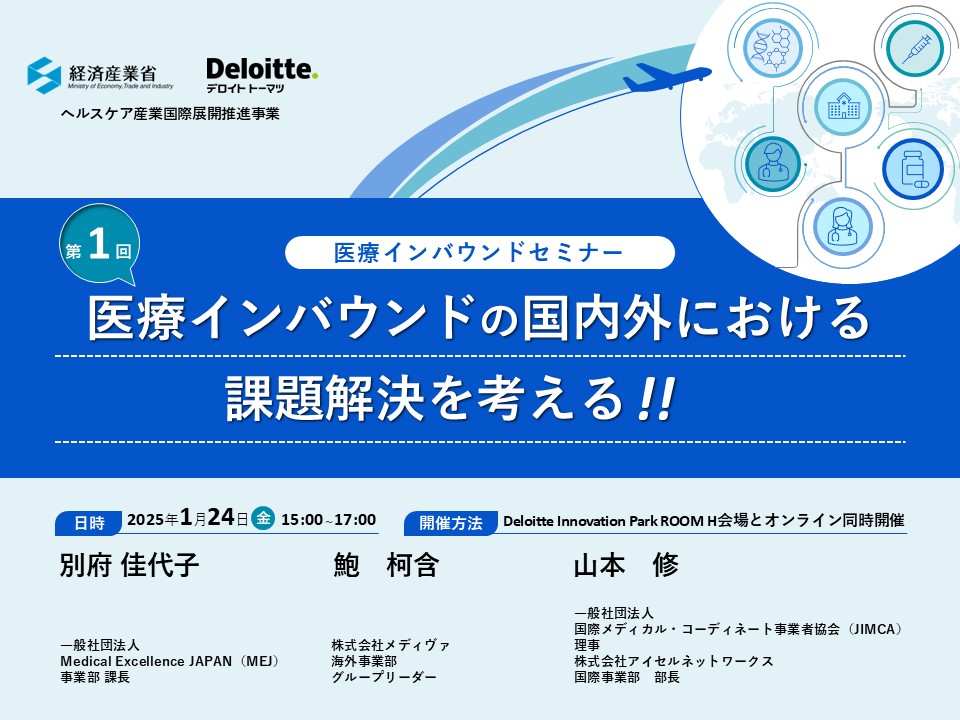 経済産業省
Ministry of Economy, Trade and Industry

Deloitte.
デロイト トーマツ

ヘルスケア産業国際展開推進事業

第1回

医療インバウンドセミナー

医療インバウンドの国内外における
課題解決を考える!!

日時 2025年1月24日 金 15:00~17:00

開催方法 Deloitte Innovation Park ROOM H会場とオンライン同時開催

別府 佳代子

一般社団法人
Medical Excellence JAPAN（MEJ）
事業部 課長

鮑　柯含

株式会社メディヴァ
海外事業部
グループリーダー

山本　修

一般社団法人
国際メディカル・コーディネート事業者協会（JIMCA）
理事
株式会社アイセルネットワークス
国際事業部　部長